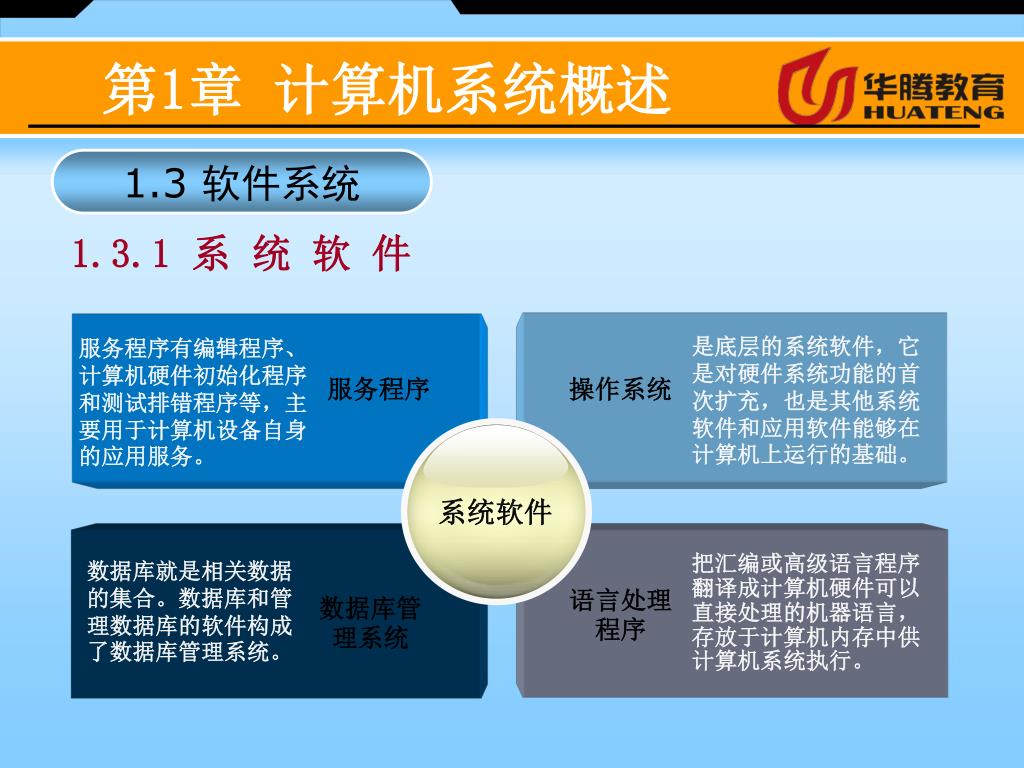 第1章 计算机系统概述

华腾教育 HUATENG

1.3 软件系统

1.3.1 系 统 软 件

服务程序有编辑程序、计算机硬件初始化程序和测试排错程序等，主要用于计算机设备自身的应用服务。

服务程序

操作系统

是底层的系统软件，它是对硬件系统功能的首次扩充，也是其他系统软件和应用软件能够在计算机上运行的基础。

系统软件

数据库就是相关数据的集合。数据库和管理数据库的软件构成了数据库管理系统。

数据库管理系统

语言处理程序

把汇编或高级语言程序翻译成计算机硬件可以直接处理的机器语言，存放于计算机内存中供计算机系统执行。